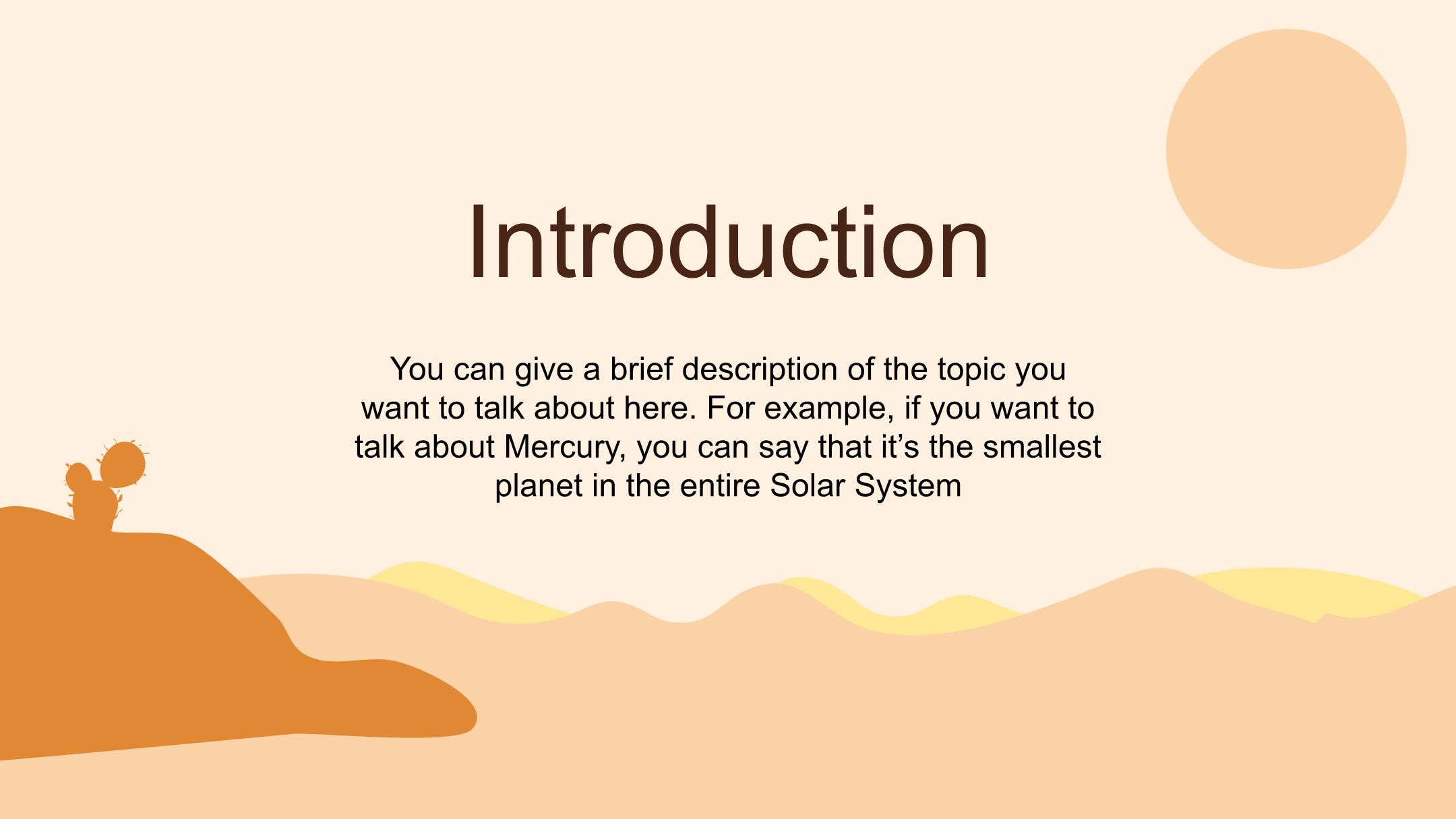 Introduction

You can give a brief description of the topic you want to talk about here. For example, if you want to talk about Mercury, you can say that it’s the smallest planet in the entire Solar System